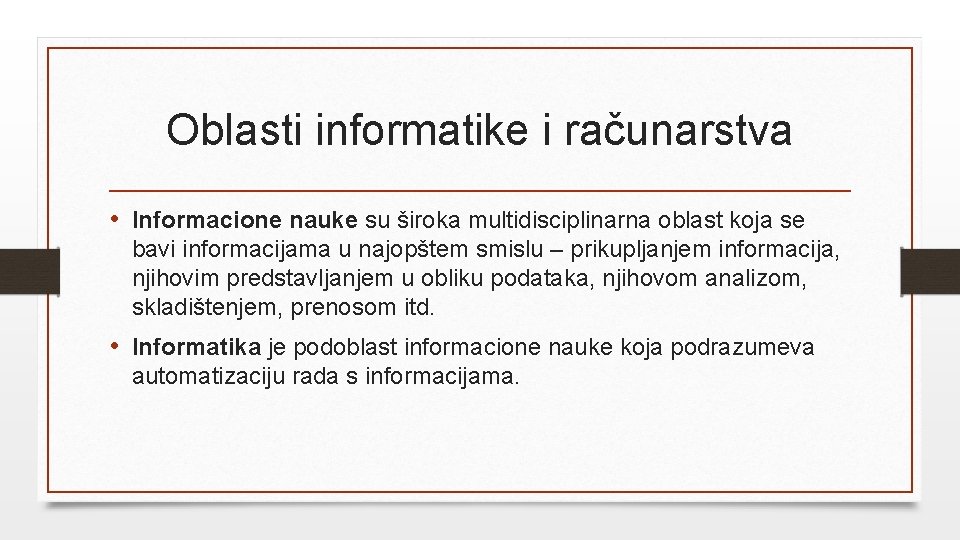 Oblasti informatike i računarstva

• Informacione nauke su široka multidisciplinarna oblast koja se bavi informacijama u najopštem smislu – prikupljanjem informacija, njihovim predstavljanjem u obliku podataka, njihovom analizom, skladištenjem, prenosom itd.

• Informatika je podoblast informacione nauke koja podrazumeva automatizaciju rada s informacijama.